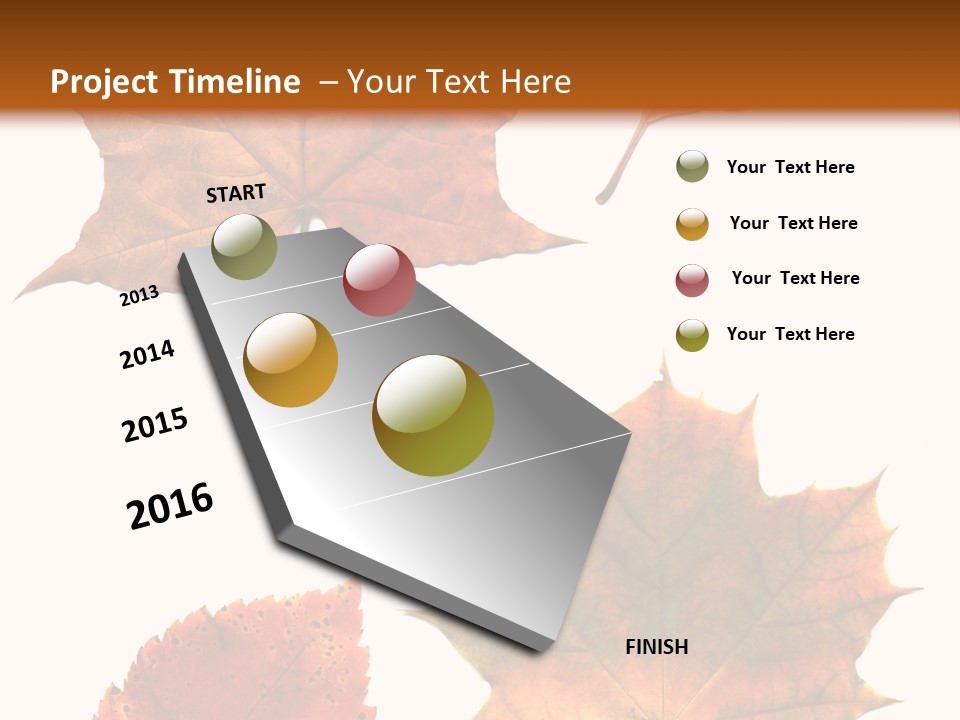 Project Timeline – Your Text Here

START

2013

2014

2015

2016

FINISH

Your Text Here

Your Text Here

Your Text Here

Your Text Here